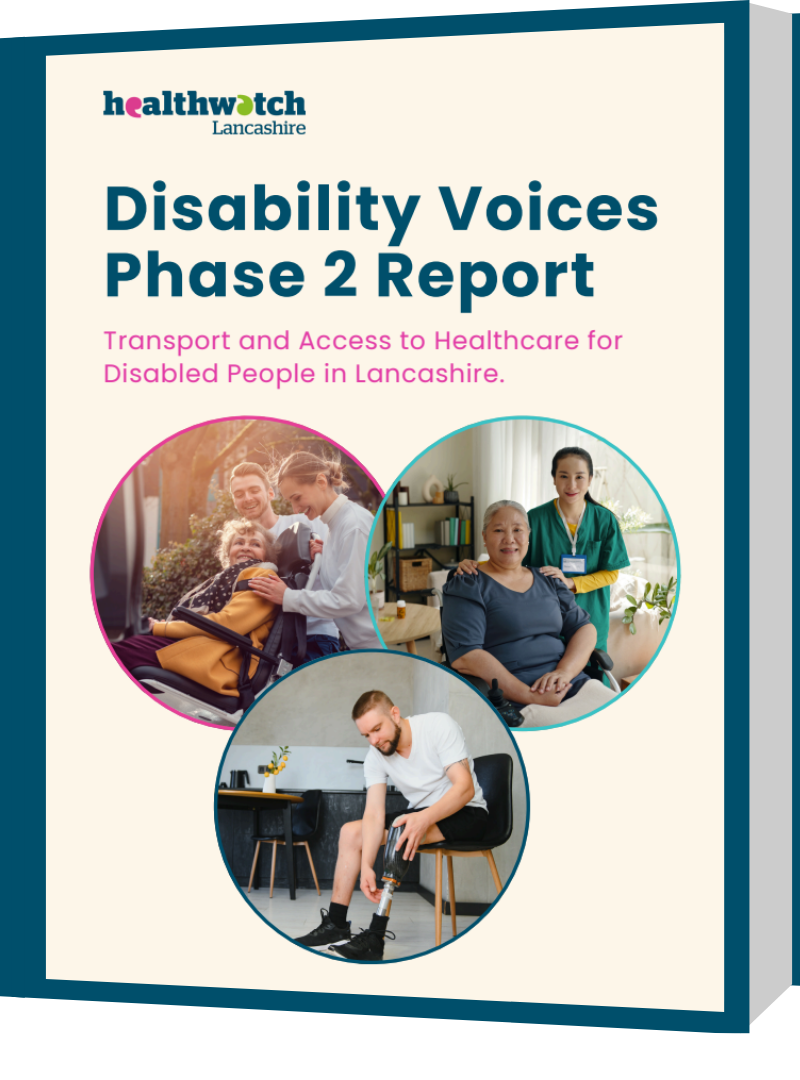 healthwatch
Lancashire

Disability Voices Phase 2 Report

Transport and Access to Healthcare for Disabled People in Lancashire.